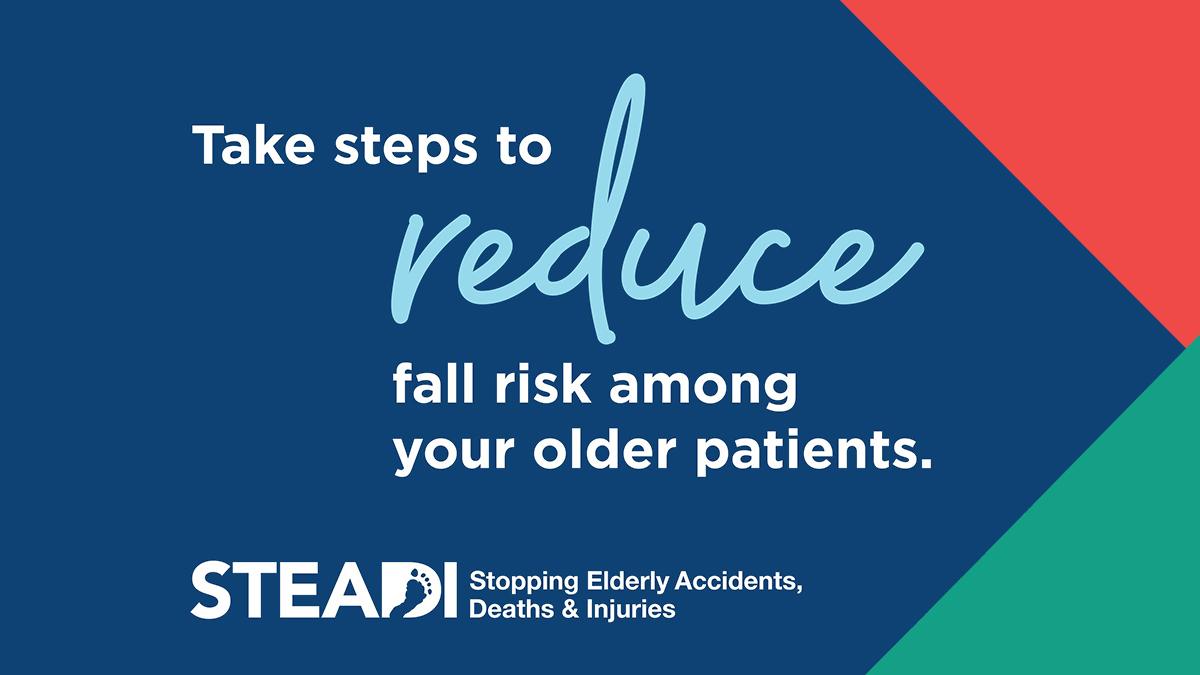 Take steps to reduce fall risk among your older patients.

STEADI Stopping Elderly Accidents, Deaths & Injuries